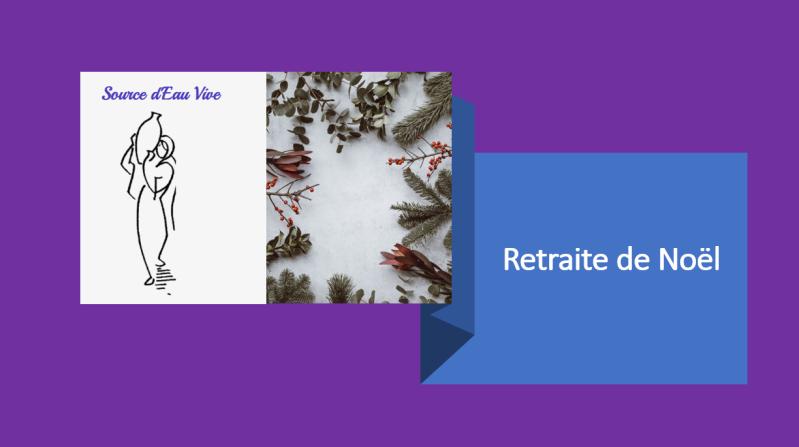 Source d'Eau Vive

Retraite de Noël